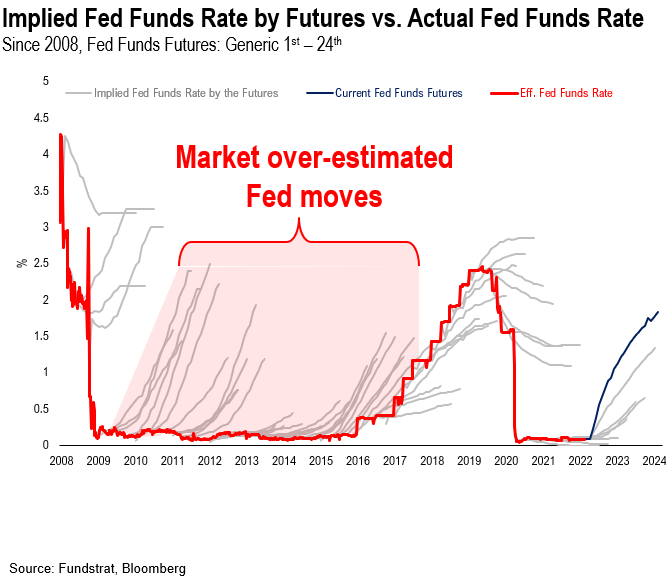 Implied Fed Funds Rate by Futures vs. Actual Fed Funds Rate
Since 2008, Fed Funds Futures: Generic 1$^{st}$ – 24$^{th}$

Implied Fed Funds Rate by the Futures
Current Fed Funds Futures
Eff. Fed Funds Rate

Market over-estimated Fed moves

%

5
4.5
4
3.5
3
2.5
2
1.5
1
0.5
0

2008 2009 2010 2011 2012 2013 2014 2015 2016 2017 2018 2019 2020 2021 2022 2023 2024

Source: Fundstrat, Bloomberg